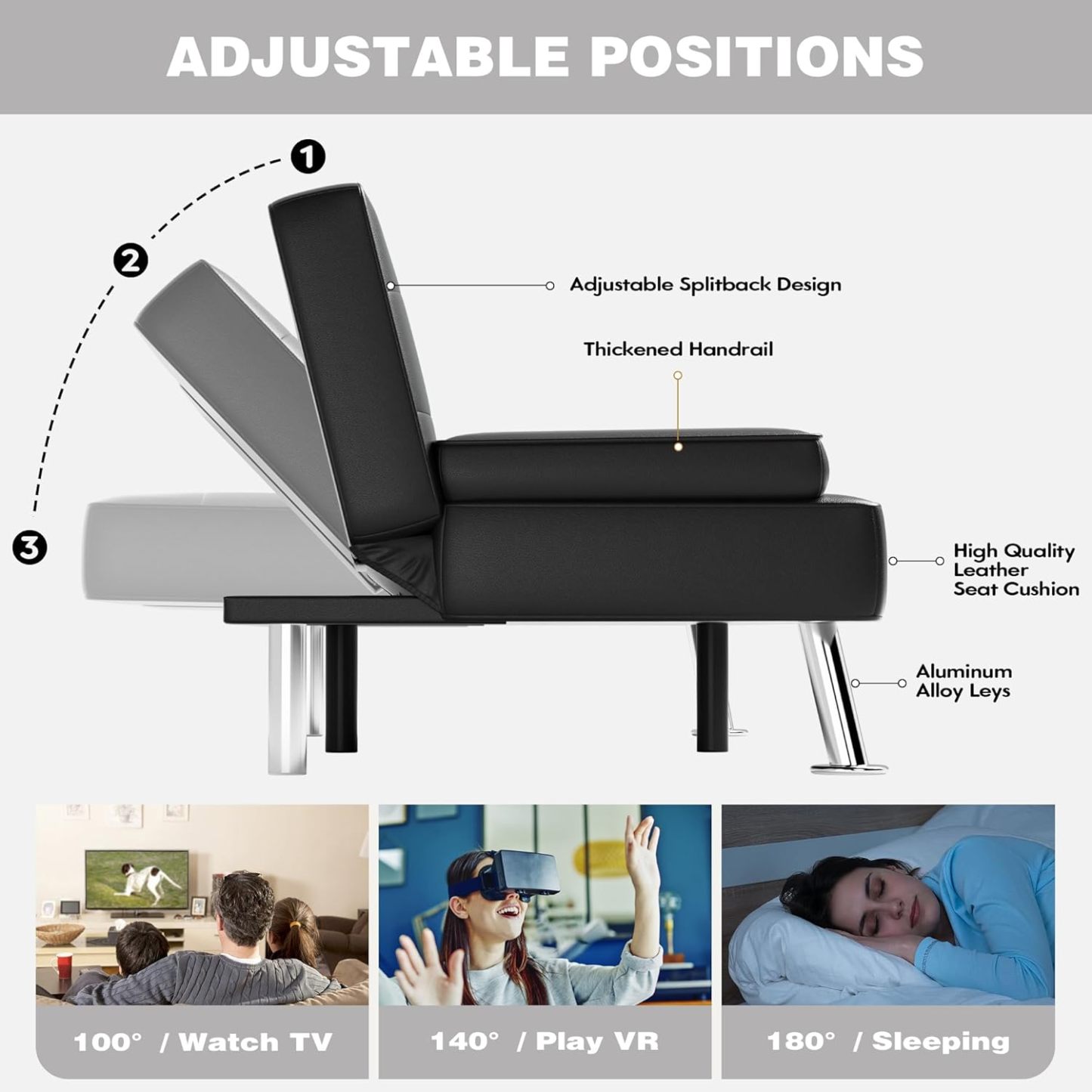 ADJUSTABLE POSITIONS

1

2

3

Adjustable Splitback Design

Thickened Handrail

High Quality Leather Seat Cushion

Aluminum Alloy Leys

100° / Watch TV

140° / Play VR

180° / Sleeping